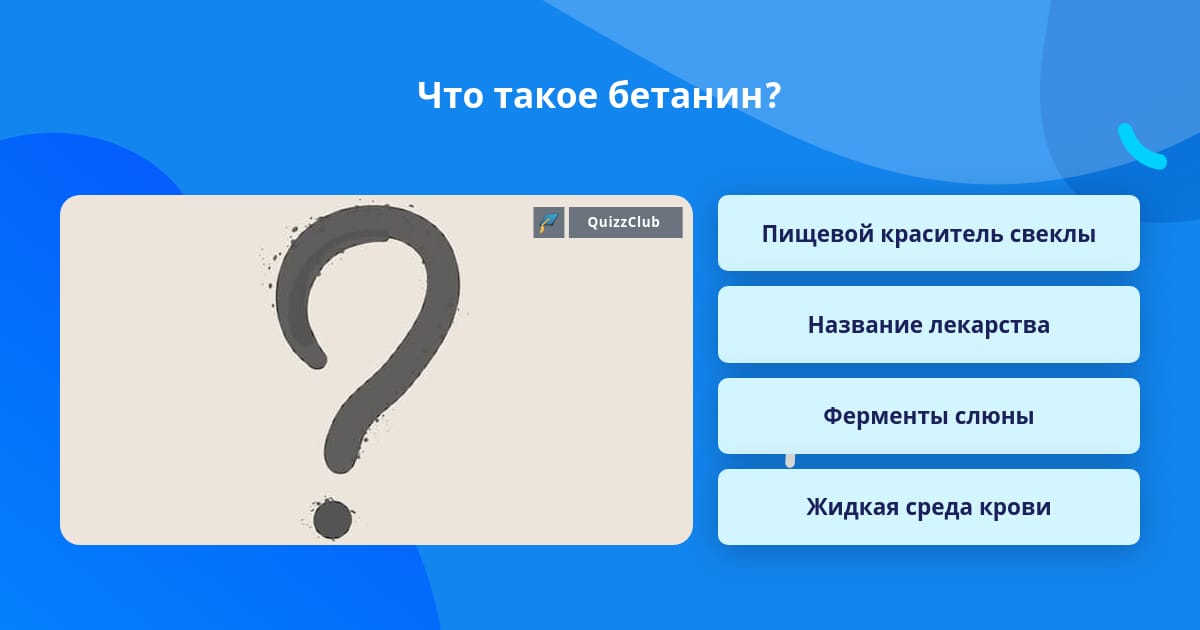 Что такое бетанин?

QuizzClub

Пищевой краситель свеклы

Название лекарства

Ферменты слюны

Жидкая среда крови